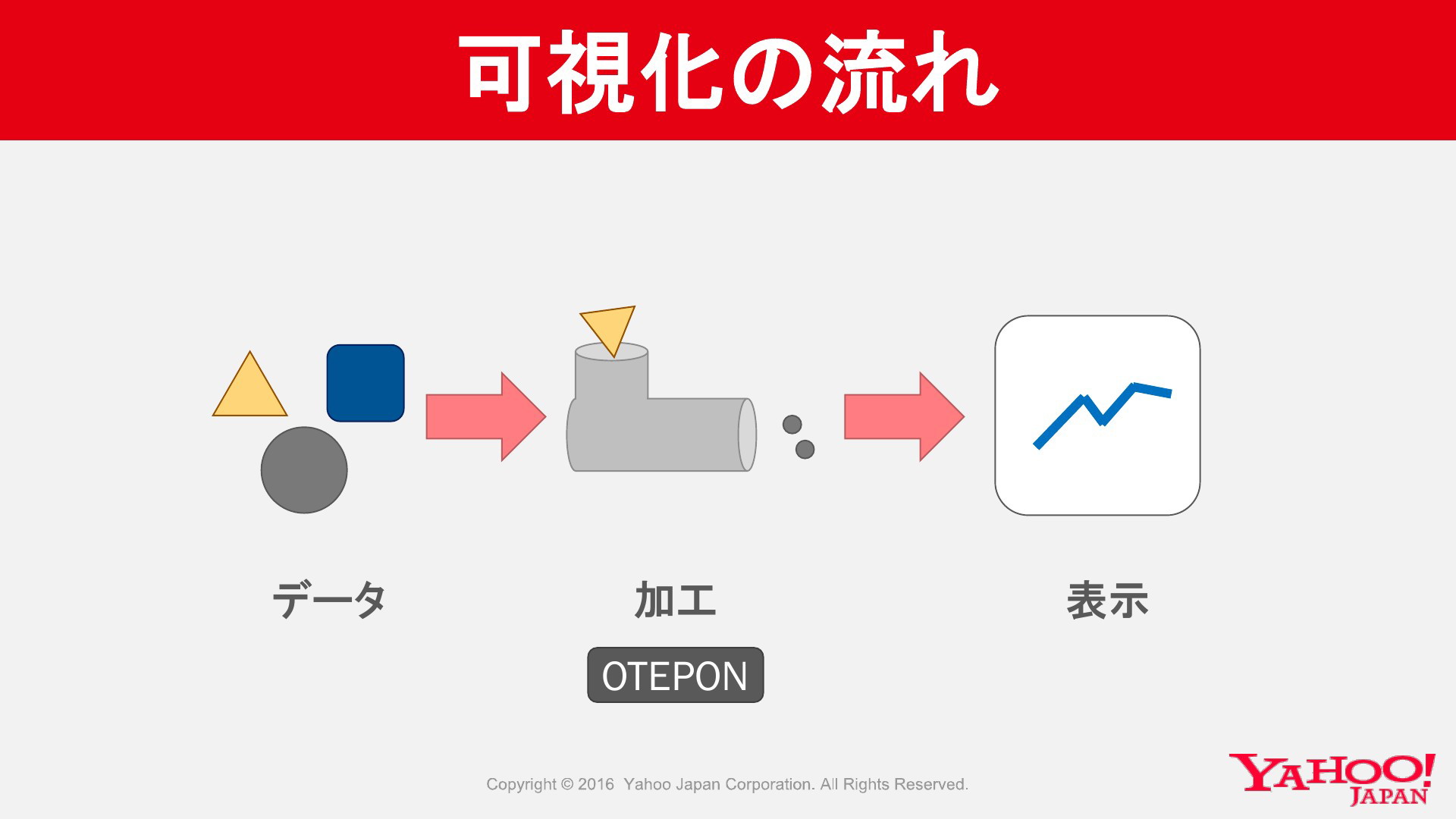 可視化の流れ

データ

加工

OTEPON

表示

Copyright © 2016 Yahoo Japan Corporation. All Rights Reserved.

YAHOO! JAPAN